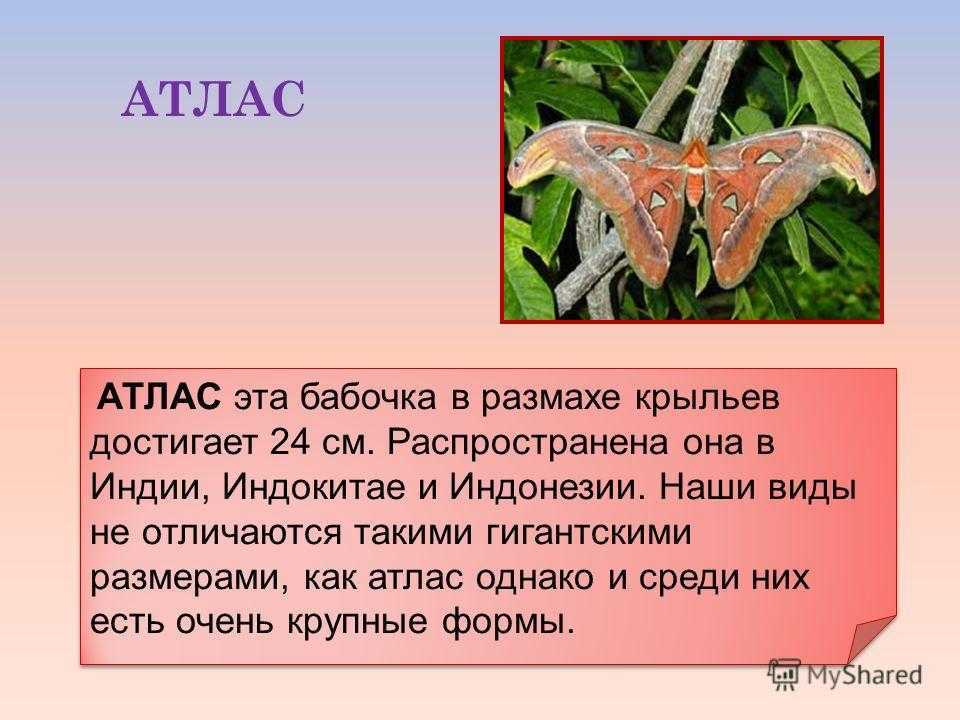 АТЛАС

АТЛАС эта бабочка в размахе крыльев достигает 24 см. Распространена она в Индии, Индокитае и Индонезии. Наши виды не отличаются такими гигантскими размерами, как атлас однако и среди них есть очень крупные формы.

MyShared